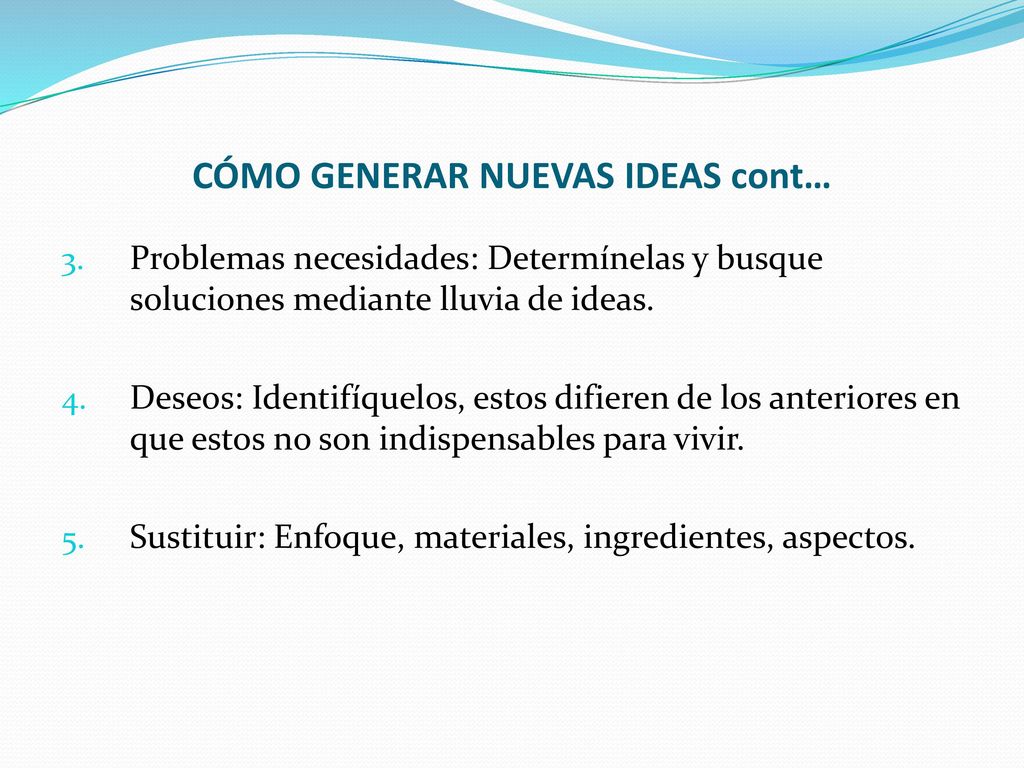 CÓMO GENERAR NUEVAS IDEAS cont…

3. Problemas necesidades: Determínelas y busque soluciones mediante lluvia de ideas.

4. Deseos: Identifíquelos, estos difieren de los anteriores en que estos no son indispensables para vivir.

5. Sustituir: Enfoque, materiales, ingredientes, aspectos.